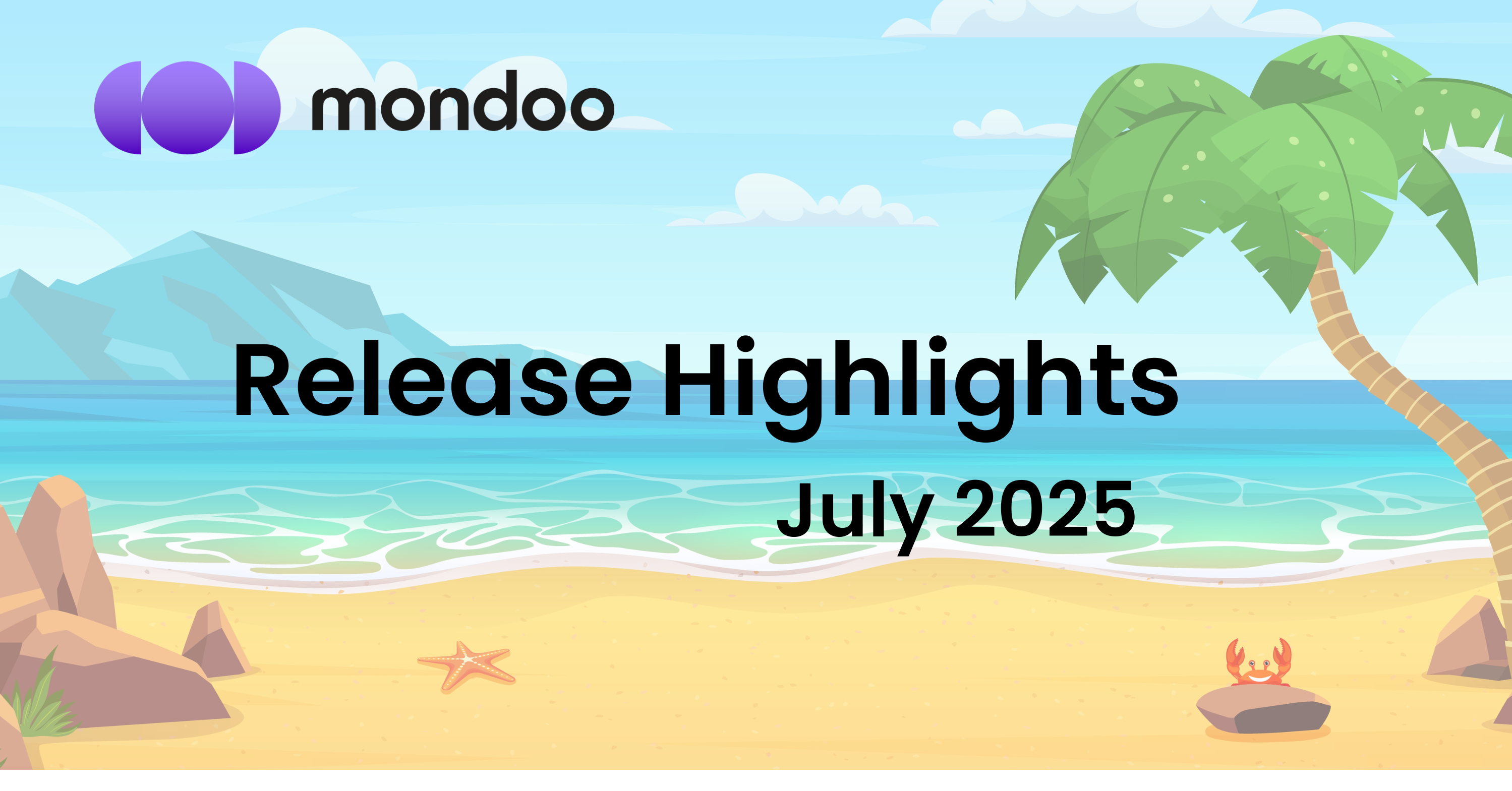 mondoo

Release Highlights

July 2025